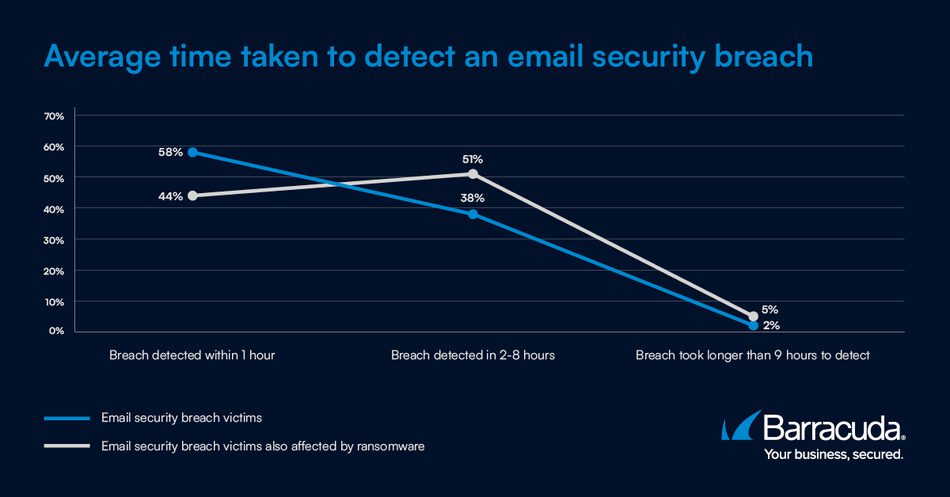 Average time taken to detect an email security breach

70%
60%
50%
40%
30%
20%
10%
0%

58%
44%
51%
38%
5%
2%

Breach detected within 1 hour
Breach detected in 2-8 hours
Breach took longer than 9 hours to detect

Email security breach victims
Email security breach victims also affected by ransomware

Barracuda®
Your business, secured.